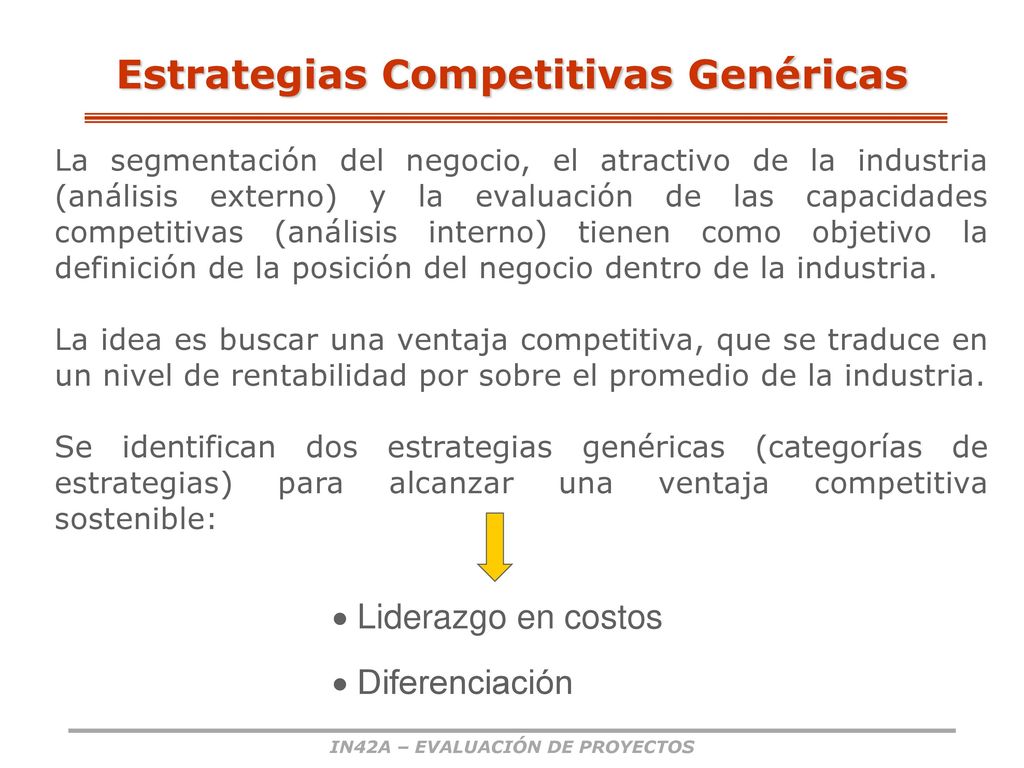 Estrategias Competitivas Genéricas

La segmentación del negocio, el atractivo de la industria (análisis externo) y la evaluación de las capacidades competitivas (análisis interno) tienen como objetivo la definición de la posición del negocio dentro de la industria.

La idea es buscar una ventaja competitiva, que se traduce en un nivel de rentabilidad por sobre el promedio de la industria.

Se identifican dos estrategias genéricas (categorías de estrategias) para alcanzar una ventaja competitiva sostenible:

• Liderazgo en costos

• Diferenciación

IN42A – EVALUACIÓN DE PROYECTOS